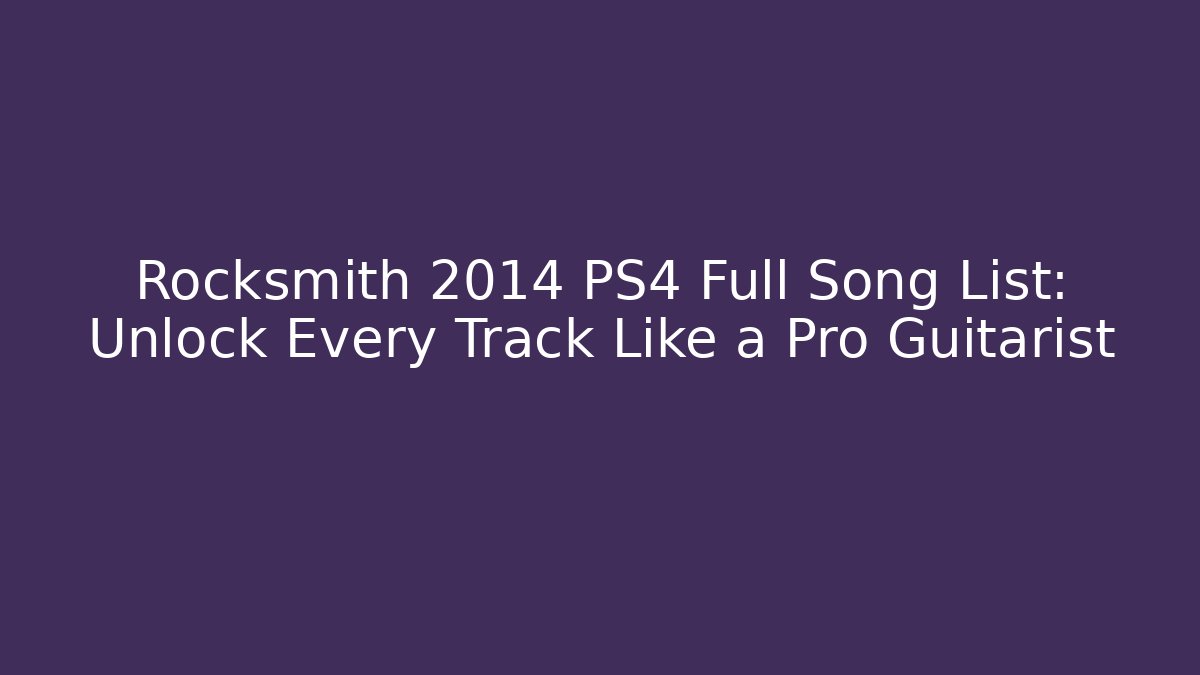 Rocksmith 2014 PS4 Full Song List: Unlock Every Track Like a Pro Guitarist